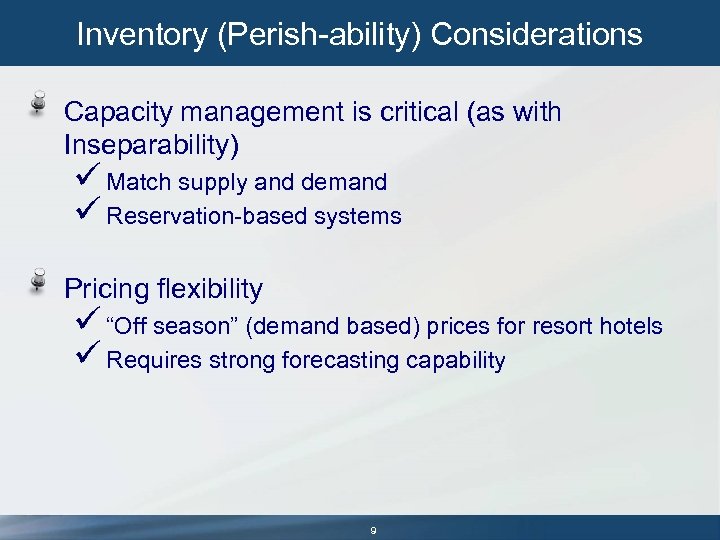 Inventory (Perish-ability) Considerations

Capacity management is critical (as with Inseparability)

✓ Match supply and demand

✓ Reservation-based systems

Pricing flexibility

✓ “Off season” (demand based) prices for resort hotels

✓ Requires strong forecasting capability

9